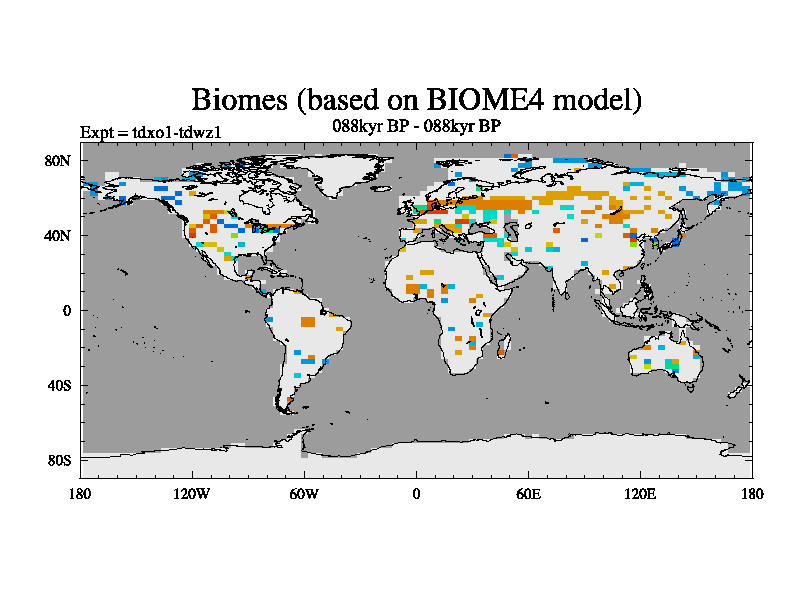 Biomes (based on BIOME4 model)
Expt = tdxo1-tdwz1
088kyr BP - 088kyr BP

80N
40N
0
40S
80S

180
120W
60W
0
60E
120E
180